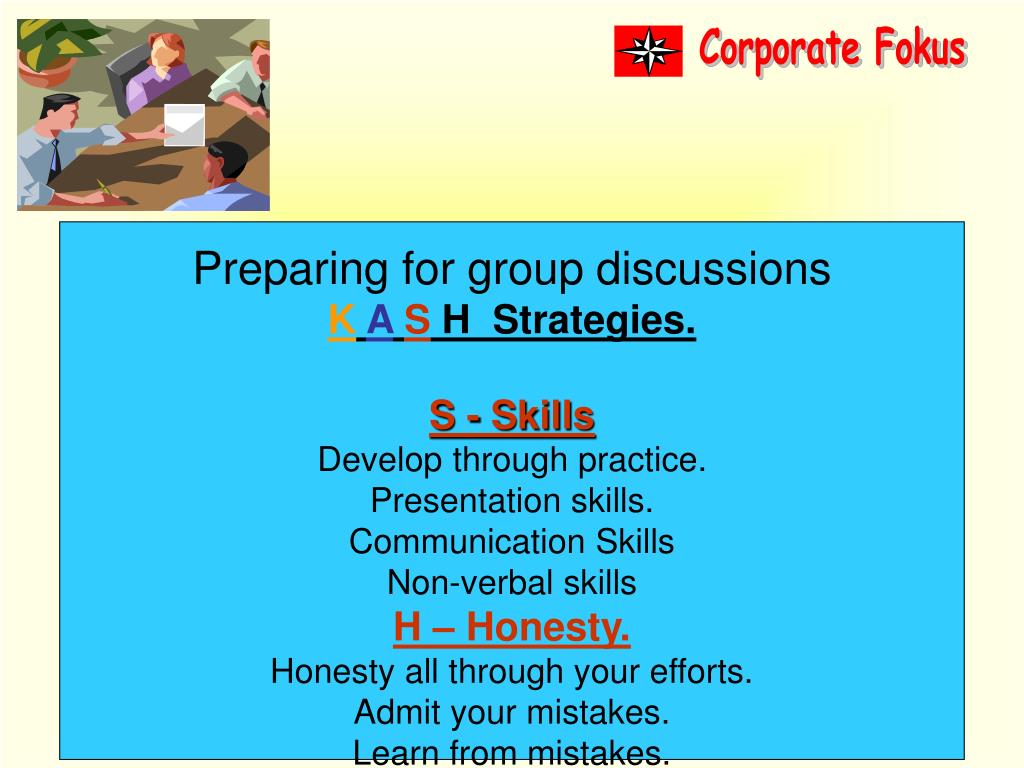 Corporate Fokus

Preparing for group discussions
K A S H Strategies.

S - Skills
Develop through practice.
Presentation skills.
Communication Skills
Non-verbal skills
H – Honesty.
Honesty all through your efforts.
Admit your mistakes.
Learn from mistakes.